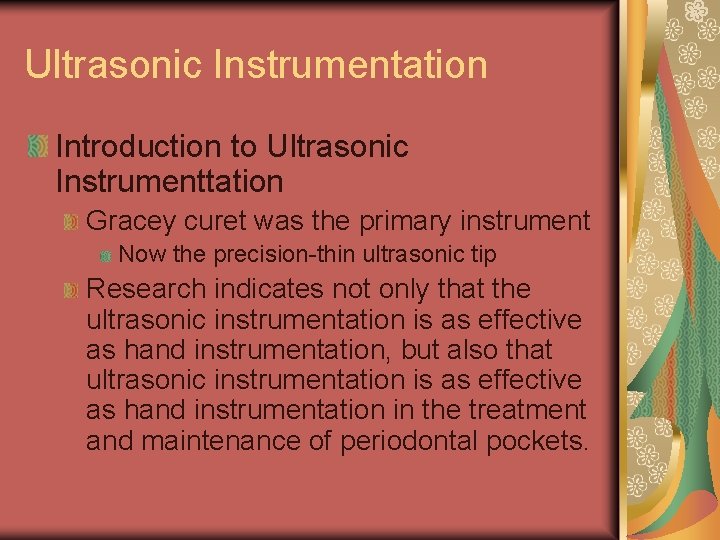 Ultrasonic Instrumentation

Introduction to Ultrasonic Instrumenttation

Gracey curet was the primary instrument

Now the precision-thin ultrasonic tip

Research indicates not only that the ultrasonic instrumentation is as effective as hand instrumentation, but also that ultrasonic instrumentation is as effective as hand instrumentation in the treatment and maintenance of periodontal pockets.